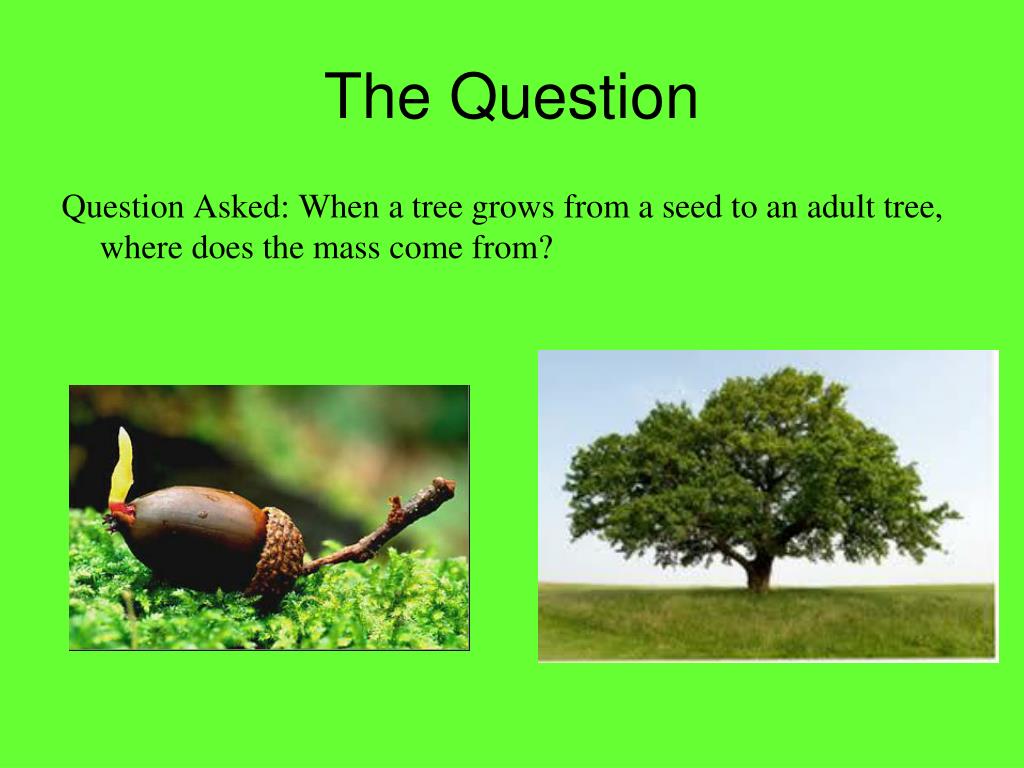 The Question

Question Asked: When a tree grows from a seed to an adult tree, where does the mass come from?